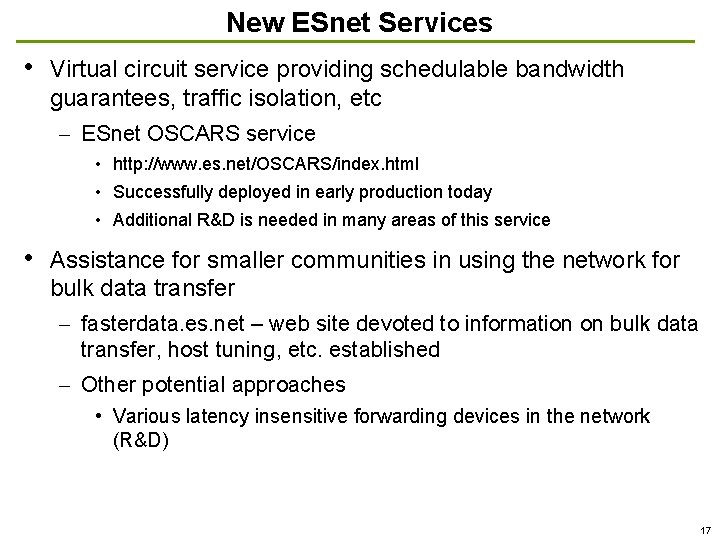 New ESnet Services

• Virtual circuit service providing schedulable bandwidth guarantees, traffic isolation, etc

– ESnet OSCARS service

• http://www.es.net/OSCARS/index.html

• Successfully deployed in early production today

• Additional R&D is needed in many areas of this service

• Assistance for smaller communities in using the network for bulk data transfer

– fasterdata.es.net – web site devoted to information on bulk data transfer, host tuning, etc. established

– Other potential approaches

• Various latency insensitive forwarding devices in the network (R&D)

17